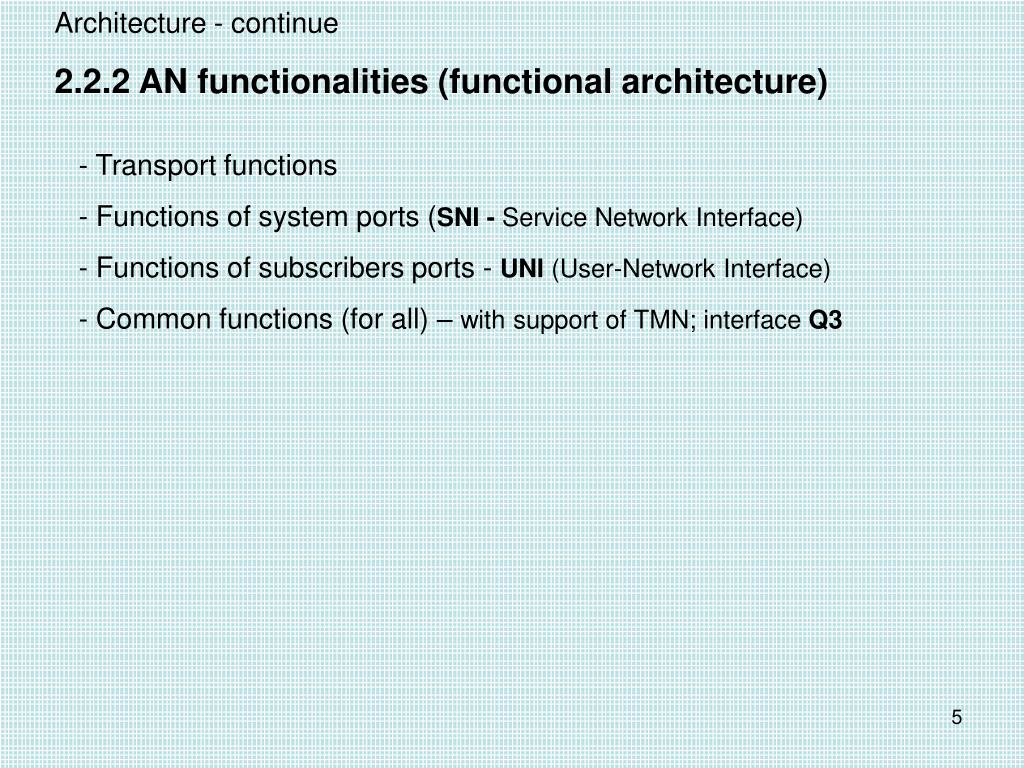 Architecture - continue

2.2.2 AN functionalities (functional architecture)

- Transport functions

- Functions of system ports (SNI - Service Network Interface)

- Functions of subscribers ports - UNI (User-Network Interface)

- Common functions (for all) – with support of TMN; interface Q3

5